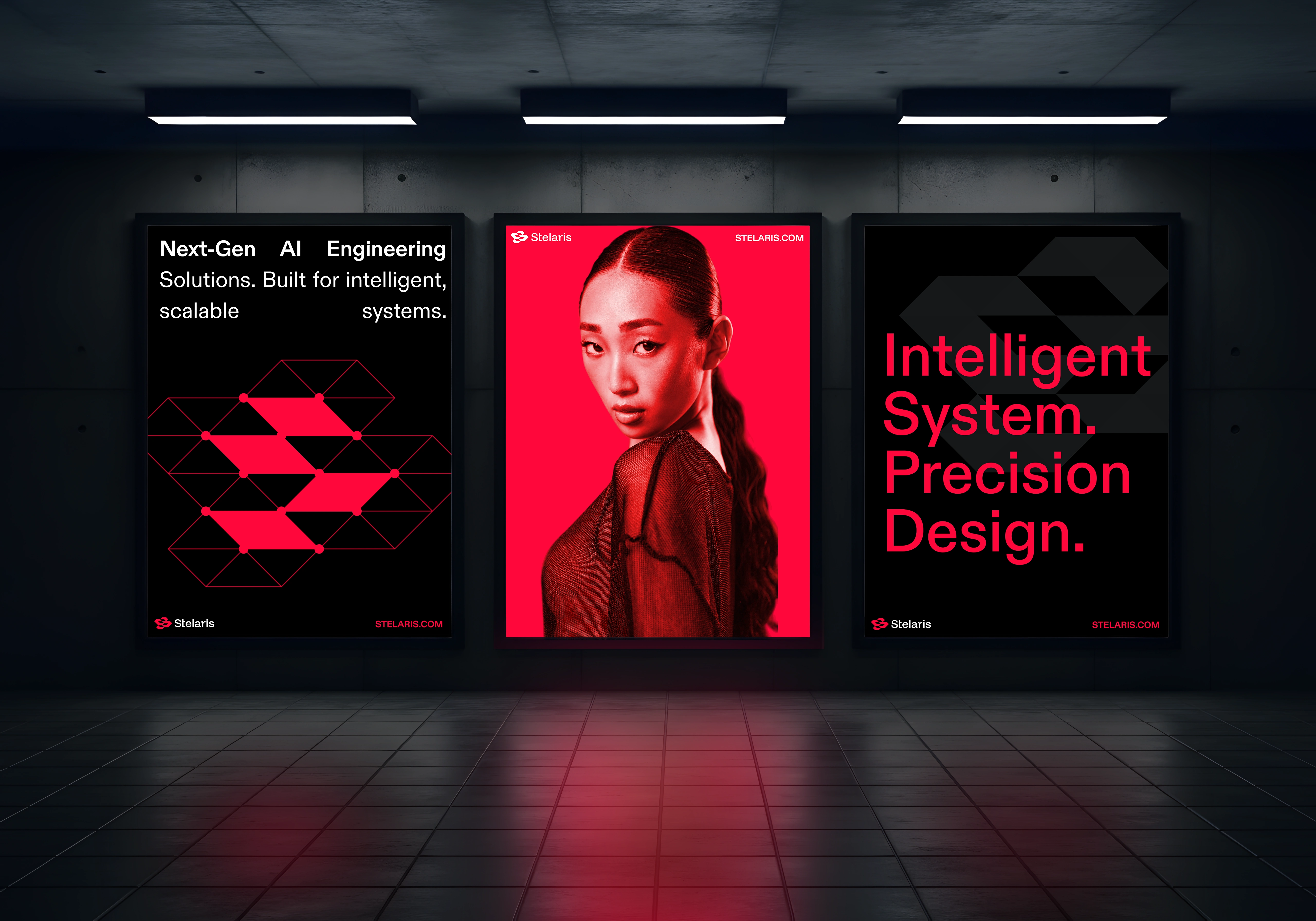 Next-Gen AI Engineering Solutions. Built for intelligent, scalable systems.

Stelaris
STELARIS.COM

Stelaris
STELARIS.COM

Intelligent System. Precision Design.

Stelaris
STELARIS.COM